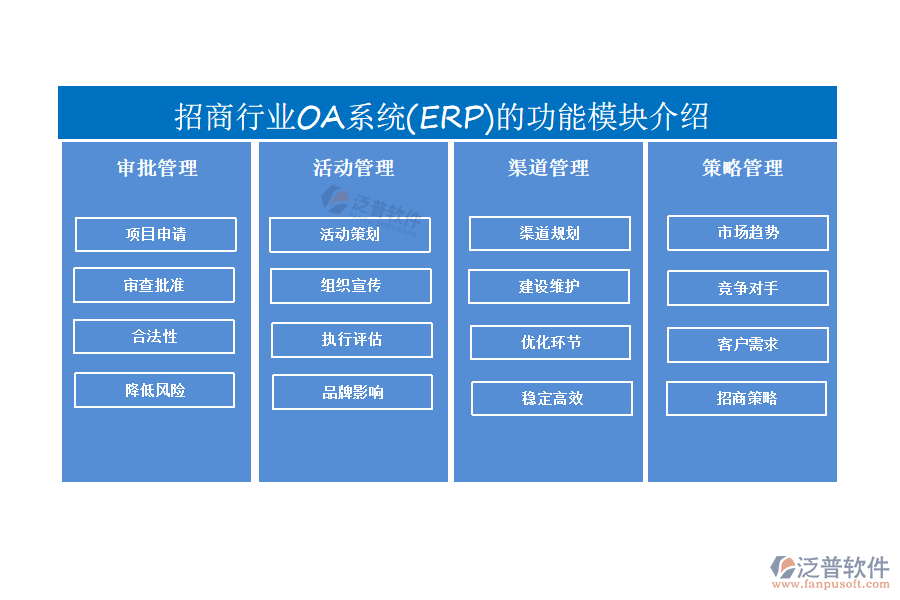 招商行业OA系统(ERP)的功能模块介绍

审批管理

项目申请

审查批准

合法性

降低风险

活动管理

泛普软件

活动策划

组织宣传

执行评估

品牌影响

渠道管理

渠道规划

建设维护

优化环节

稳定高效

策略管理

市场趋势

竞争对手

客户需求

招商策略

泛普软件
www.fanpusoft.com